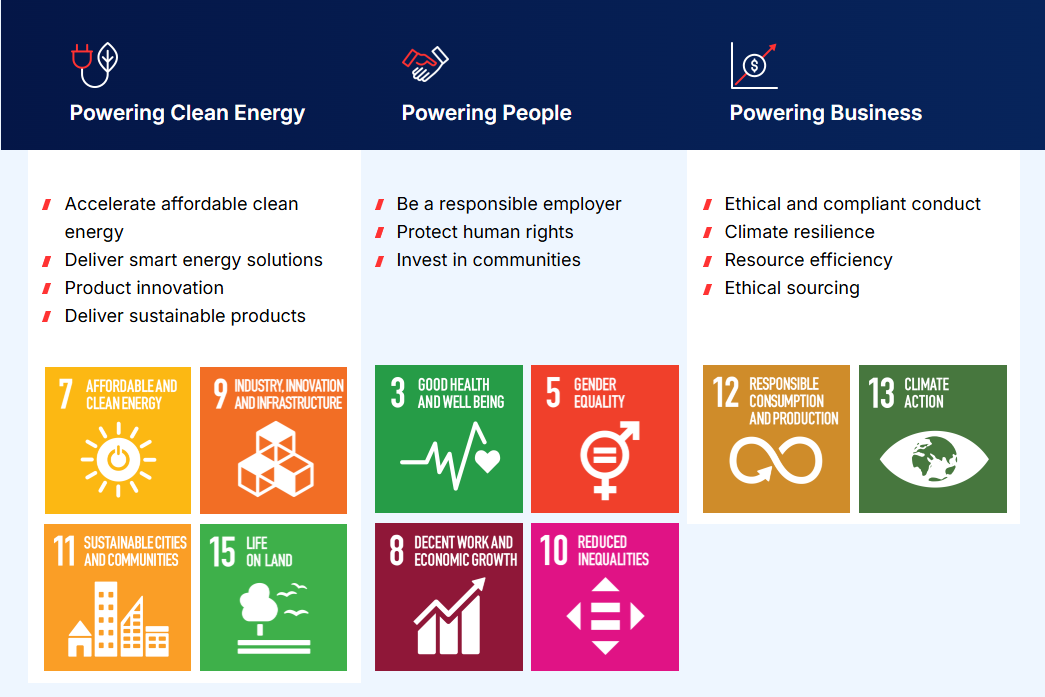 Powering Clean Energy

Accelerate affordable clean energy
Deliver smart energy solutions
Product innovation
Deliver sustainable products

7 AFFORDABLE AND CLEAN ENERGY
9 INDUSTRY, INNOVATION AND INFRASTRUCTURE
11 SUSTAINABLE CITIES AND COMMUNITIES
15 LIFE ON LAND

Powering People

Be a responsible employer
Protect human rights
Invest in communities

3 GOOD HEALTH AND WELL BEING
5 GENDER EQUALITY
8 DECENT WORK AND ECONOMIC GROWTH
10 REDUCED INEQUALITIES

Powering Business

Ethical and compliant conduct
Climate resilience
Resource efficiency
Ethical sourcing

12 RESPONSIBLE CONSUMPTION AND PRODUCTION
13 CLIMATE ACTION